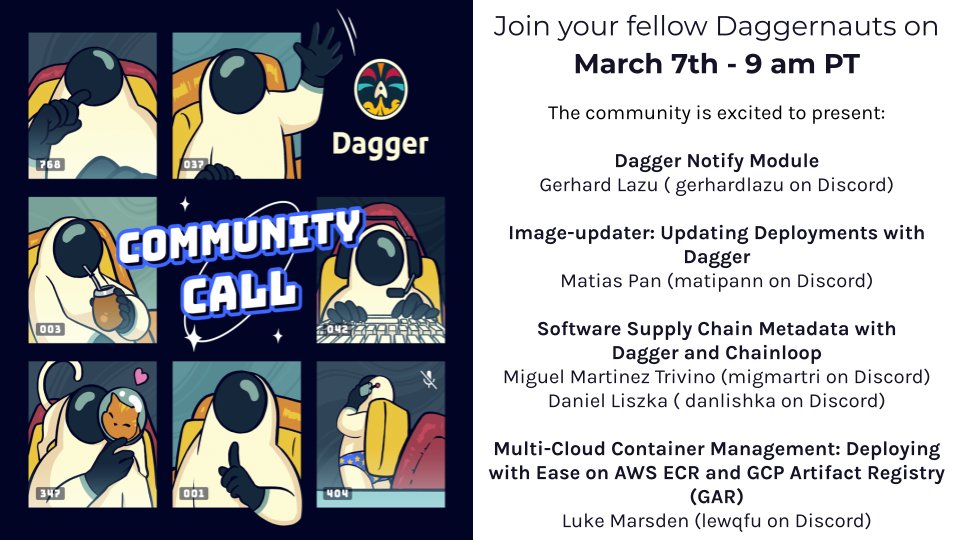 768

037

Dagger

COMMUNITY CALL

003

042

347

001

404

Join your fellow Daggernauts on
March 7th - 9 am PT

The community is excited to present:

Dagger Notify Module
Gerhard Lazu ( gerhardlazu on Discord)

Image-updater: Updating Deployments with Dagger
Matias Pan (matipann on Discord)

Software Supply Chain Metadata with Dagger and Chainloop
Miguel Martinez Trivino (migmartri on Discord)
Daniel Liszka ( danlishka on Discord)

Multi-Cloud Container Management: Deploying with Ease on AWS ECR and GCP Artifact Registry (GAR)
Luke Marsden (lewqfu on Discord)